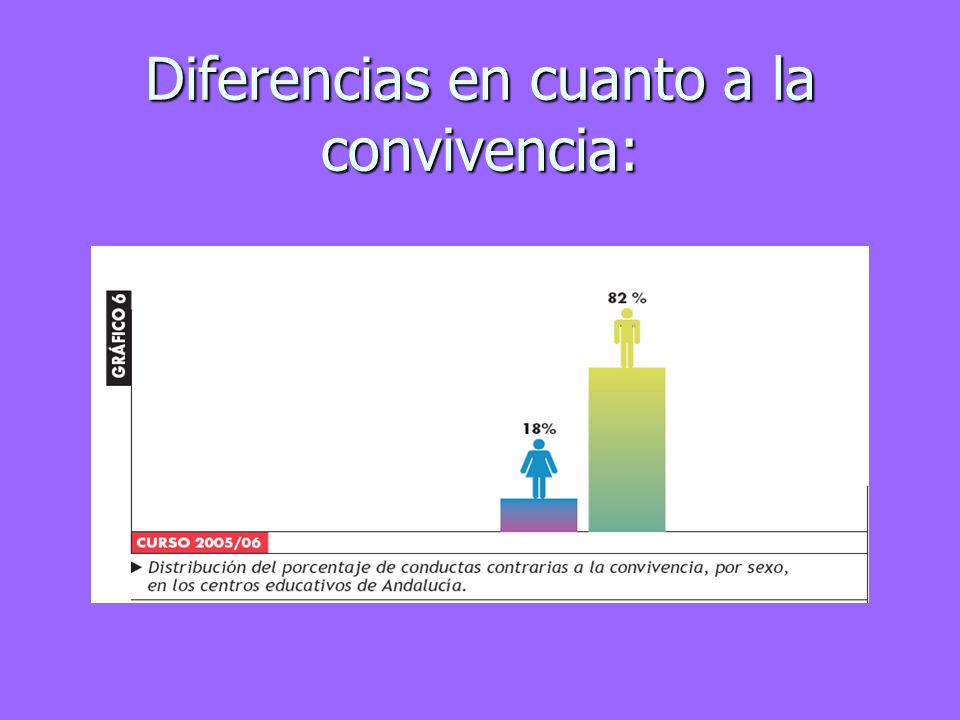 Diferencias en cuanto a la convivencia:

GRÁFICO 6

82 %

18%

CURSO 2005/06

▶ Distribución del porcentaje de conductas contrarias a la convivencia, por sexo, en los centros educativos de Andalucía.